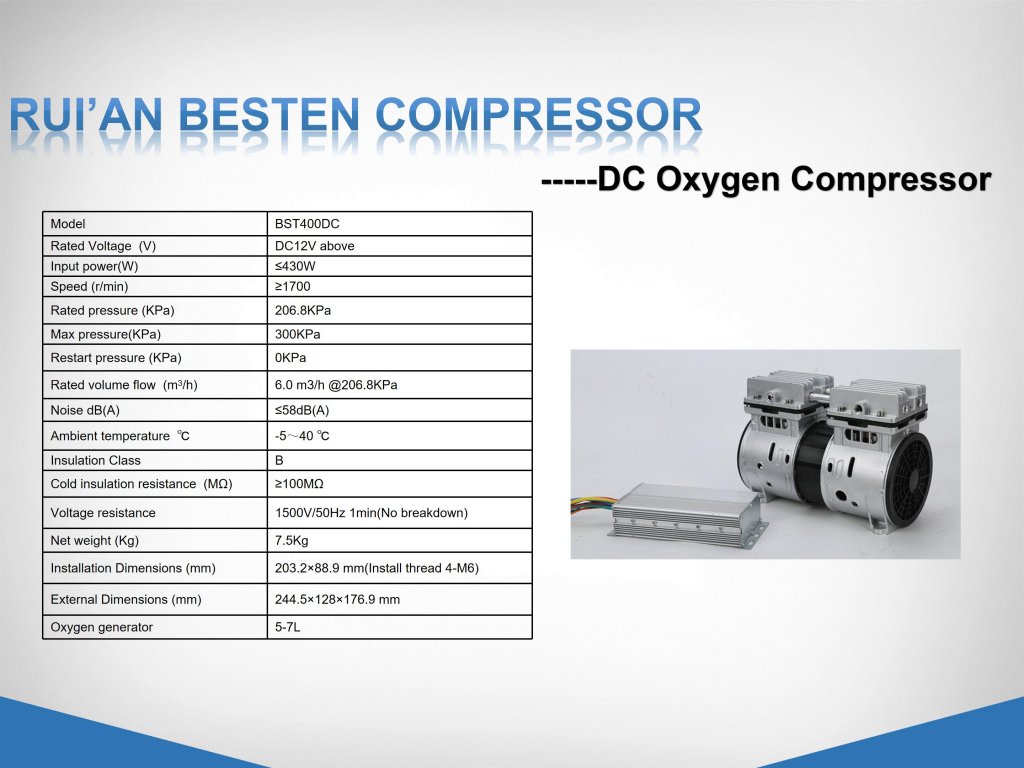 RUI'AN BESTEN COMPRESSOR

-----DC Oxygen Compressor

| Model | BST400DC |
|---|---|
| Rated Voltage (V) | DC12V above |
| Input power(W) | ≤430W |
| Speed (r/min) | ≥1700 |
| Rated pressure (KPa) | 206.8KPa |
| Max pressure(KPa) | 300KPa |
| Restart pressure (KPa) | 0KPa |
| Rated volume flow ($m^3$/h) | 6.0 m3/h @206.8KPa |
| Noise dB(A) | ≤58dB(A) |
| Ambient temperature ℃ | -5～40 ℃ |
| Insulation Class | B |
| Cold insulation resistance (MΩ) | ≥100MΩ |
| Voltage resistance | 1500V/50Hz 1min(No breakdown) |
| Net weight (Kg) | 7.5Kg |
| Installation Dimensions (mm) | 203.2×88.9 mm(Install thread 4-M6) |
| External Dimensions (mm) | 244.5×128×176.9 mm |
| Oxygen generator | 5-7L |